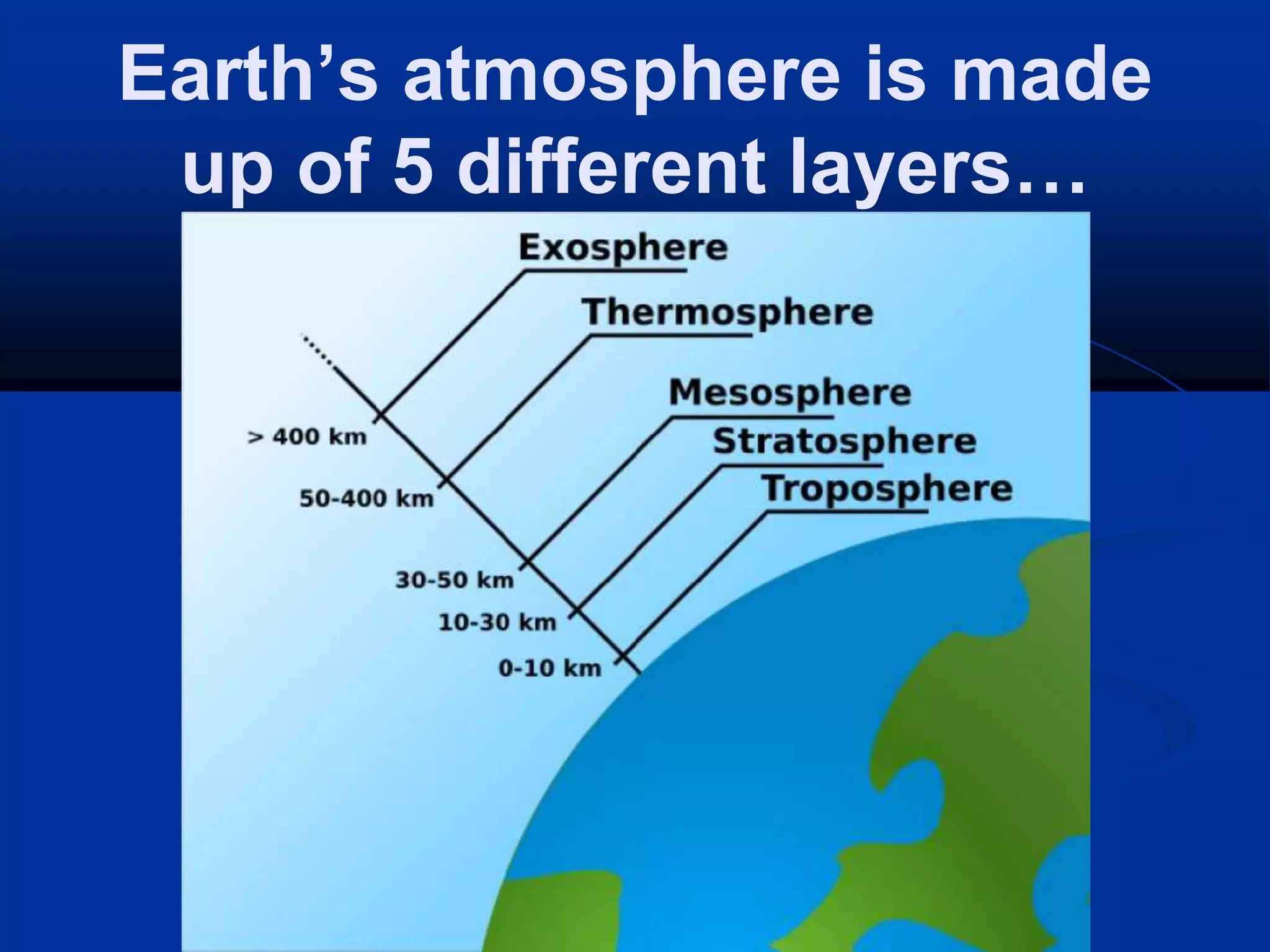 Earth’s atmosphere is made up of 5 different layers…

Exosphere

Thermosphere

Mesosphere

Stratosphere

Troposphere

> 400 km

50-400 km

30-50 km

10-30 km

0-10 km